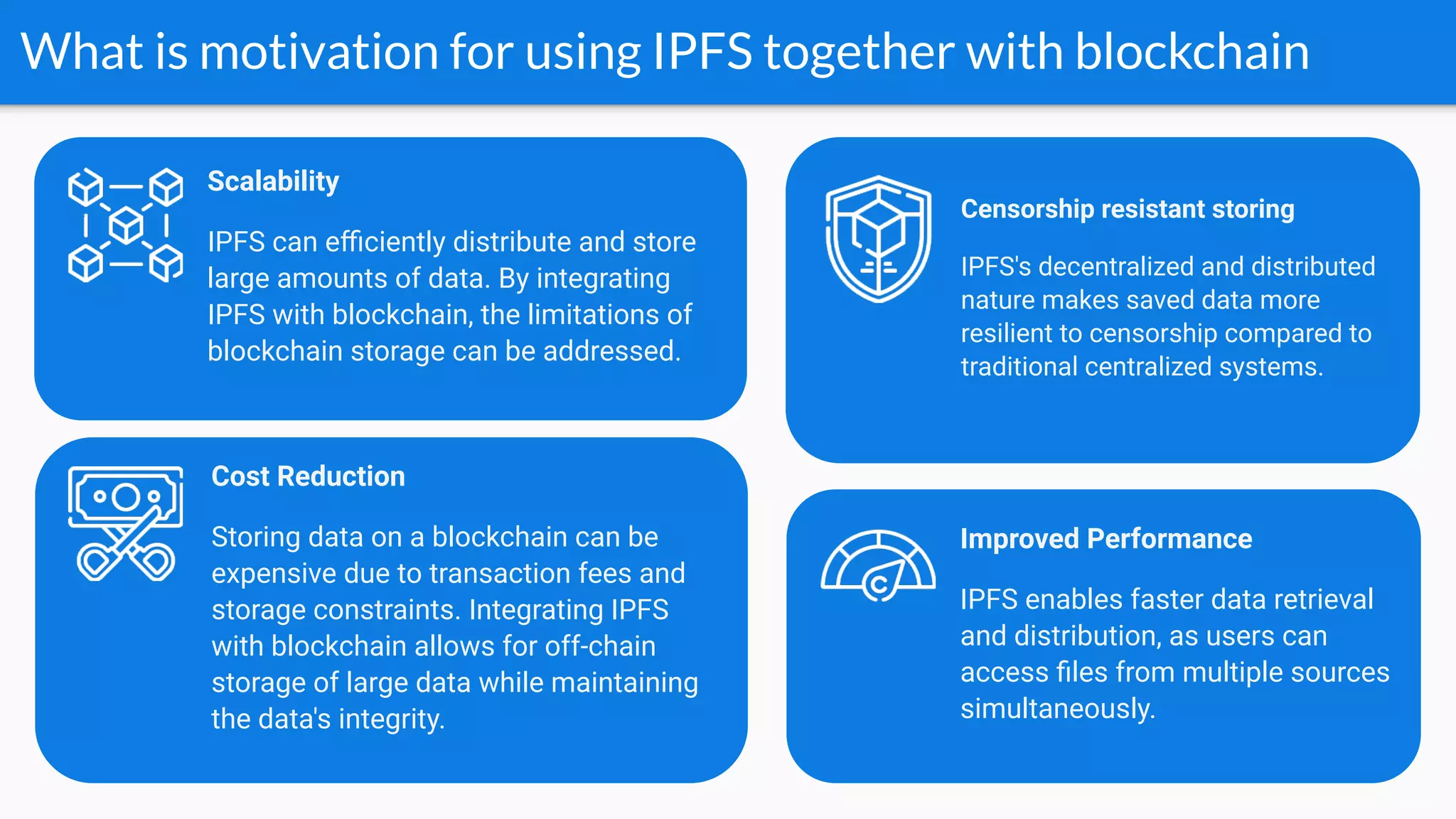 What is motivation for using IPFS together with blockchain

Scalability

IPFS can efficiently distribute and store large amounts of data. By integrating IPFS with blockchain, the limitations of blockchain storage can be addressed.

Cost Reduction

Storing data on a blockchain can be expensive due to transaction fees and storage constraints. Integrating IPFS with blockchain allows for off-chain storage of large data while maintaining the data's integrity.

Censorship resistant storing

IPFS's decentralized and distributed nature makes saved data more resilient to censorship compared to traditional centralized systems.

Improved Performance

IPFS enables faster data retrieval and distribution, as users can access files from multiple sources simultaneously.